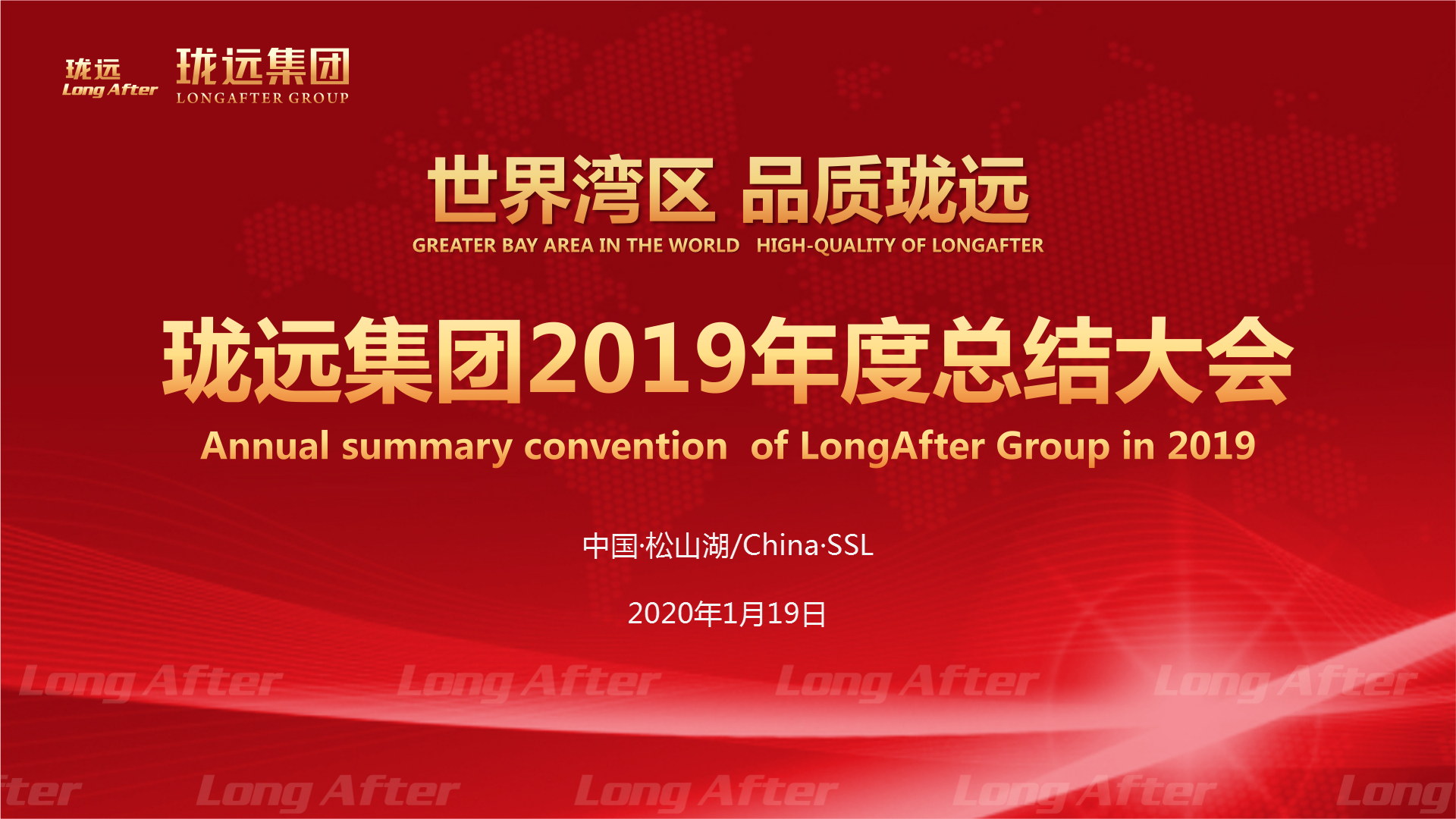 珑远
Long After

珑远集团
LONGAFTER GROUP

世界湾区 品质珑远
GREATER BAY AREA IN THE WORLD HIGH-QUALITY OF LONGAFTER

珑远集团2019年度总结大会
Annual summary convention of LongAfter Group in 2019

中国·松山湖/China·SSL

2020年1月19日

Long After Long After Long After Long After

fter Long After Long After Long After Long